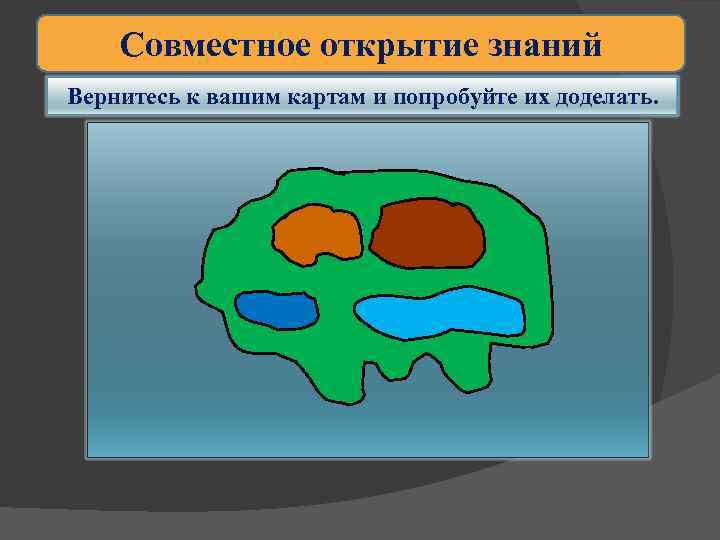 Совместное открытие знаний

Вернитесь к вашим картам и попробуйте их доделать.